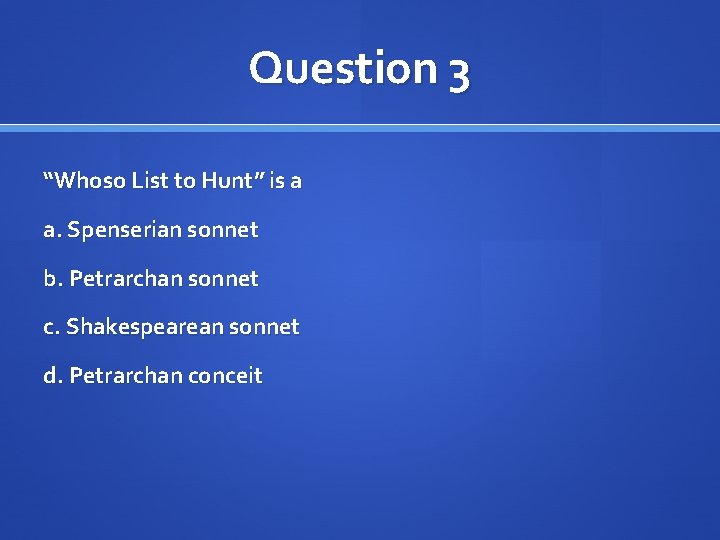 Question 3

“Whoso List to Hunt” is a

a. Spenserian sonnet

b. Petrarchan sonnet

c. Shakespearean sonnet

d. Petrarchan conceit